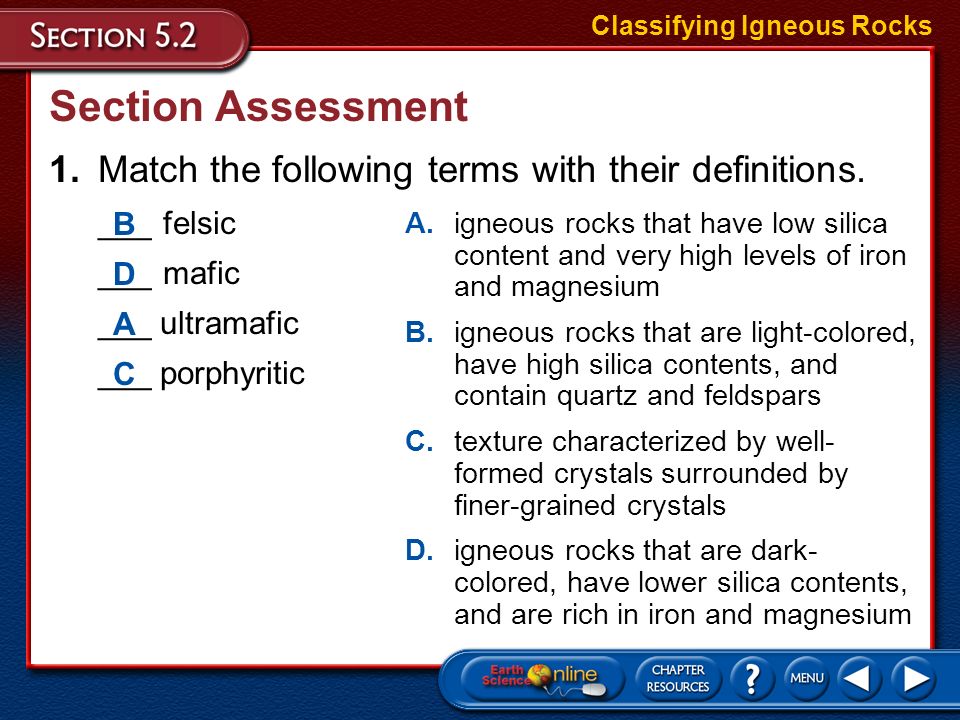 SECTION 5.2

Classifying Igneous Rocks

Section Assessment

1. Match the following terms with their definitions.

B felsic

D mafic

A ultramafic

C porphyritic

A. igneous rocks that have low silica content and very high levels of iron and magnesium

B. igneous rocks that are light-colored, have high silica contents, and contain quartz and feldspars

C. texture characterized by well-formed crystals surrounded by finer-grained crystals

D. igneous rocks that are dark-colored, have lower silica contents, and are rich in iron and magnesium

Earth Science Online

CHAPTER RESOURCES

?

MENU